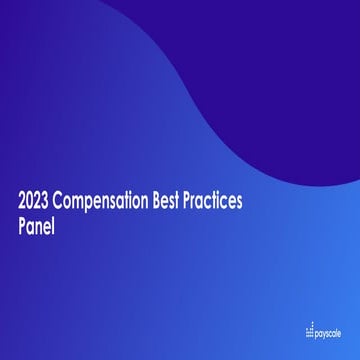 2023 Compensation Best Practices Panel

payscale